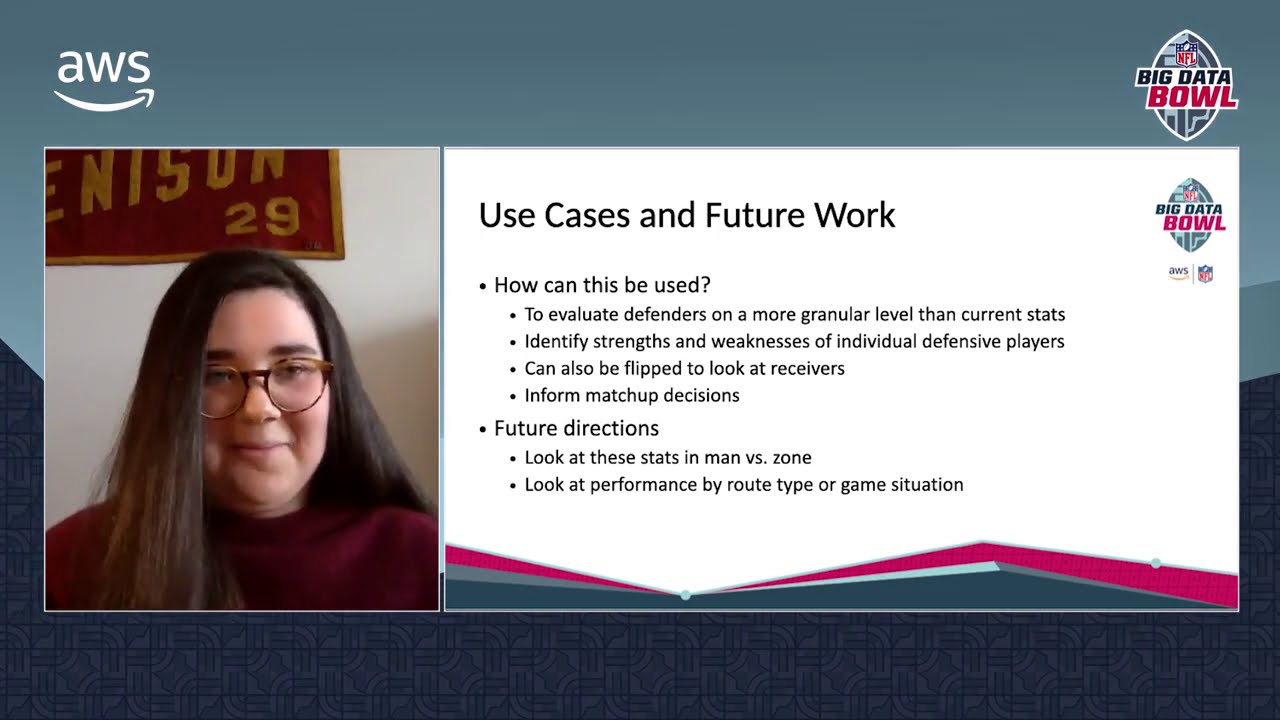 aws

NFL
BIG DATA
BOWL

ENISON
29

Use Cases and Future Work

NFL
BIG DATA
BOWL
aws | NFL

• How can this be used?
• To evaluate defenders on a more granular level than current stats
• Identify strengths and weaknesses of individual defensive players
• Can also be flipped to look at receivers
• Inform matchup decisions
• Future directions
• Look at these stats in man vs. zone
• Look at performance by route type or game situation